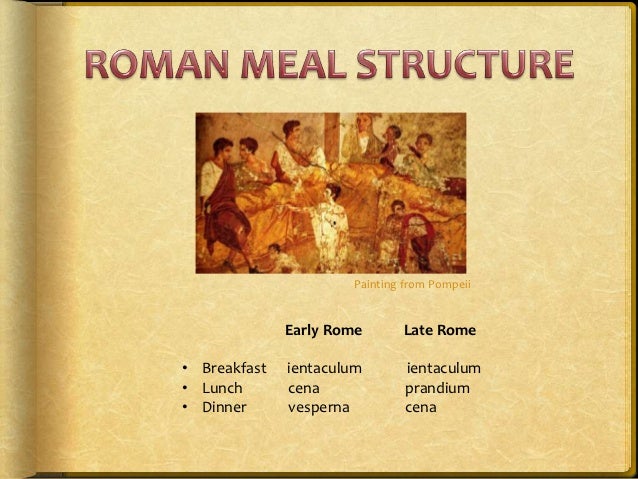 ROMAN MEAL STRUCTURE

Painting from Pompeii

| | Early Rome | Late Rome |
|---|---|---|
| • Breakfast | ientaculum | ientaculum |
| • Lunch | cena | prandium |
| • Dinner | vesperna | cena |